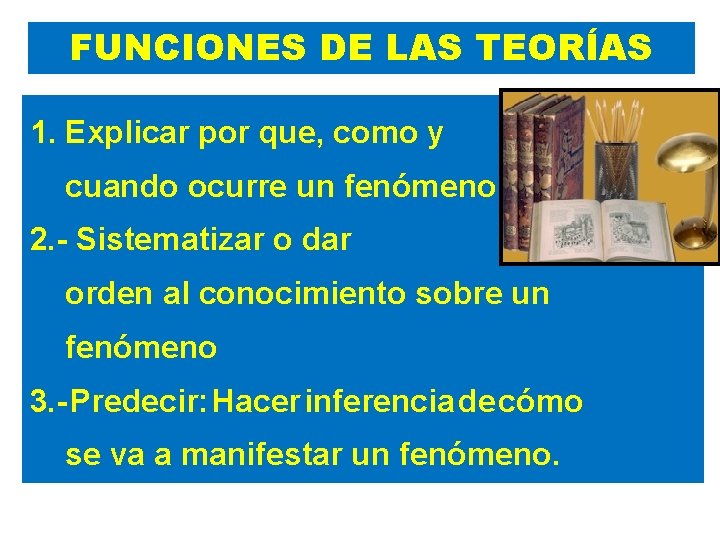 FUNCIONES DE LAS TEORÍAS

1. Explicar por que, como y cuando ocurre un fenómeno

2.- Sistematizar o dar orden al conocimiento sobre un fenómeno

3.-Predecir: Hacer inferencia de cómo se va a manifestar un fenómeno.